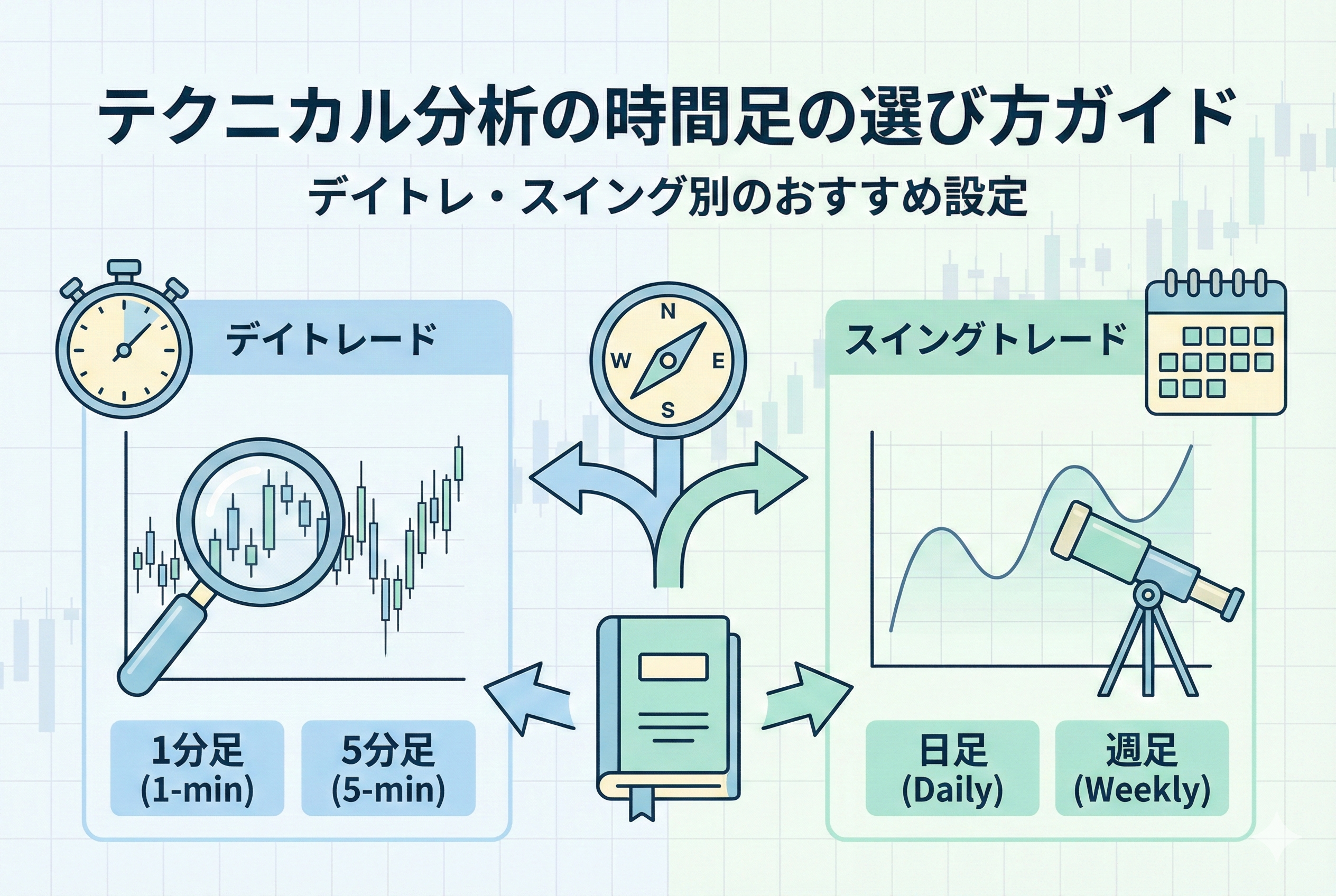 テクニカル分析の時間足の選び方ガイド

デイトレ・スイング別のおすすめ設定

デイトレード

N
W
E
S

スイングトレード

1分足
(1-min)

5分足
(5-min)

日足
(Daily)

週足
(Weekly)